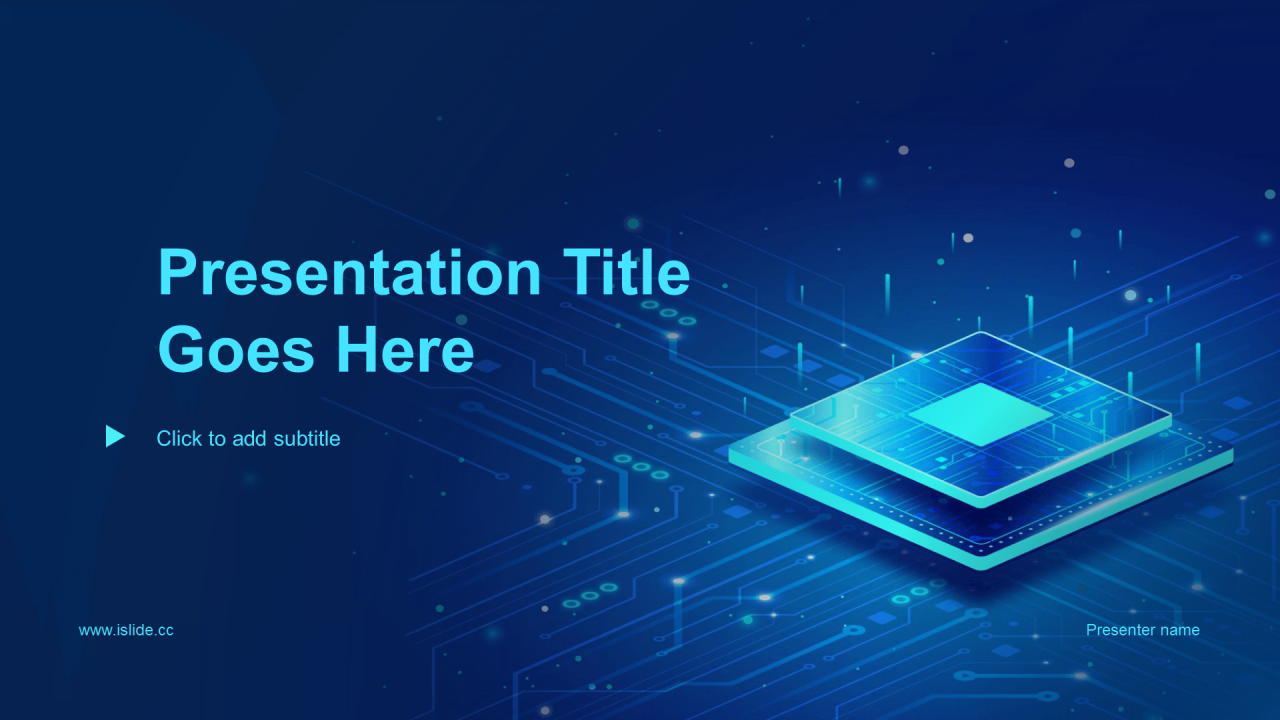 Presentation Title Goes Here

Click to add subtitle

www.islide.cc

Presenter name